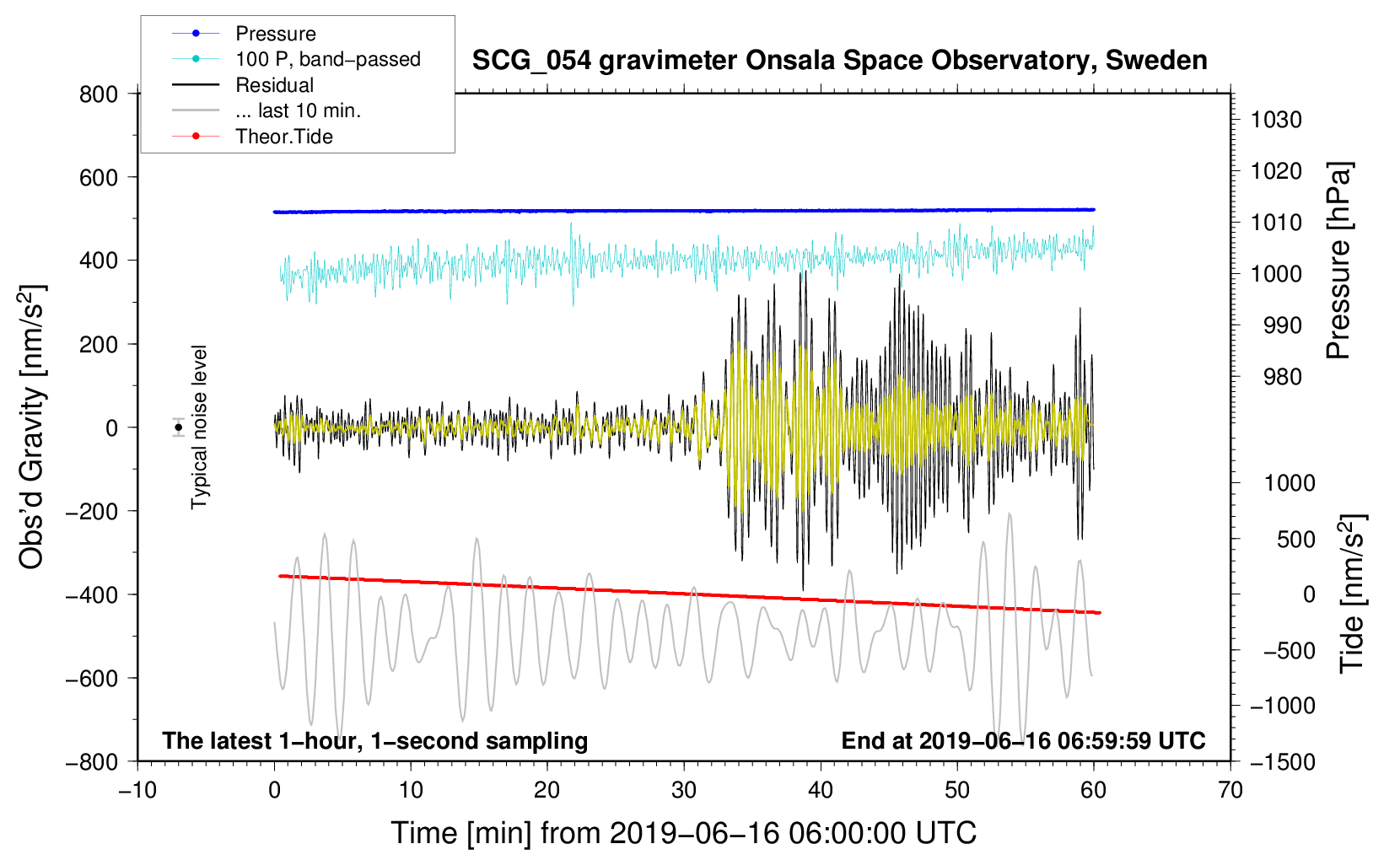 Pressure
100 P, band−passed
Residual
... last 10 min.
Theor.Tide

SCG_054 gravimeter Onsala Space Observatory, Sweden

800
600
400
200
0
−200
−400
−600
−800

Obs'd Gravity [nm/s$^2$]

Typical noise level

1030
1020
1010
1000
990
980

Pressure [hPa]

1000
500
0
−500
−1000
−1500

Tide [nm/s$^2$]

The latest 1−hour, 1−second sampling
End at 2019−06−16 06:59:59 UTC

−10
0
10
20
30
40
50
60
70

Time [min] from 2019−06−16 06:00:00 UTC